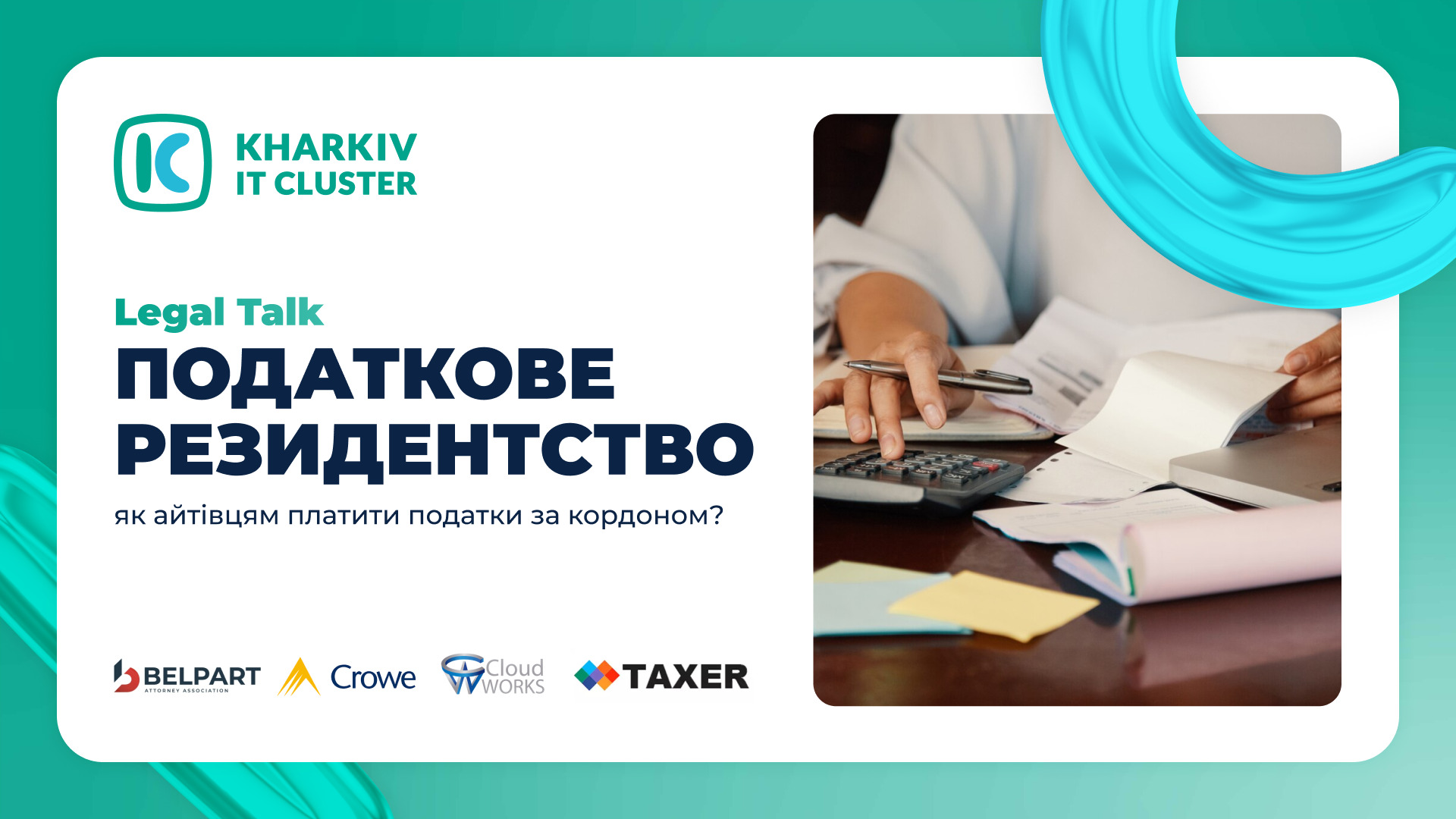 KHARKIV
IT CLUSTER

Legal Talk
ПОДАТКОВЕ РЕЗИДЕНТСТВО
як айтівцям платити податки за кордоном?

BELPART
ATTORNEY ASSOCIATION
Crowe
Cloud WORKS
TAXER